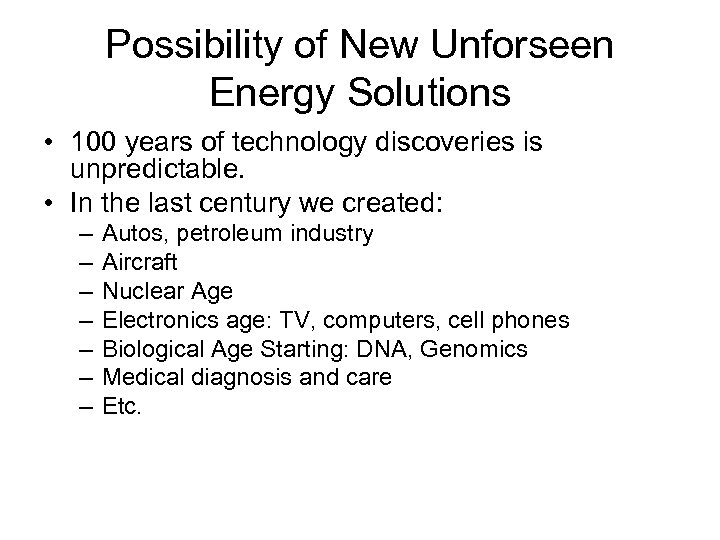 Possibility of New Unforseen Energy Solutions

• 100 years of technology discoveries is unpredictable.
• In the last century we created:
– Autos, petroleum industry
– Aircraft
– Nuclear Age
– Electronics age: TV, computers, cell phones
– Biological Age Starting: DNA, Genomics
– Medical diagnosis and care
– Etc.